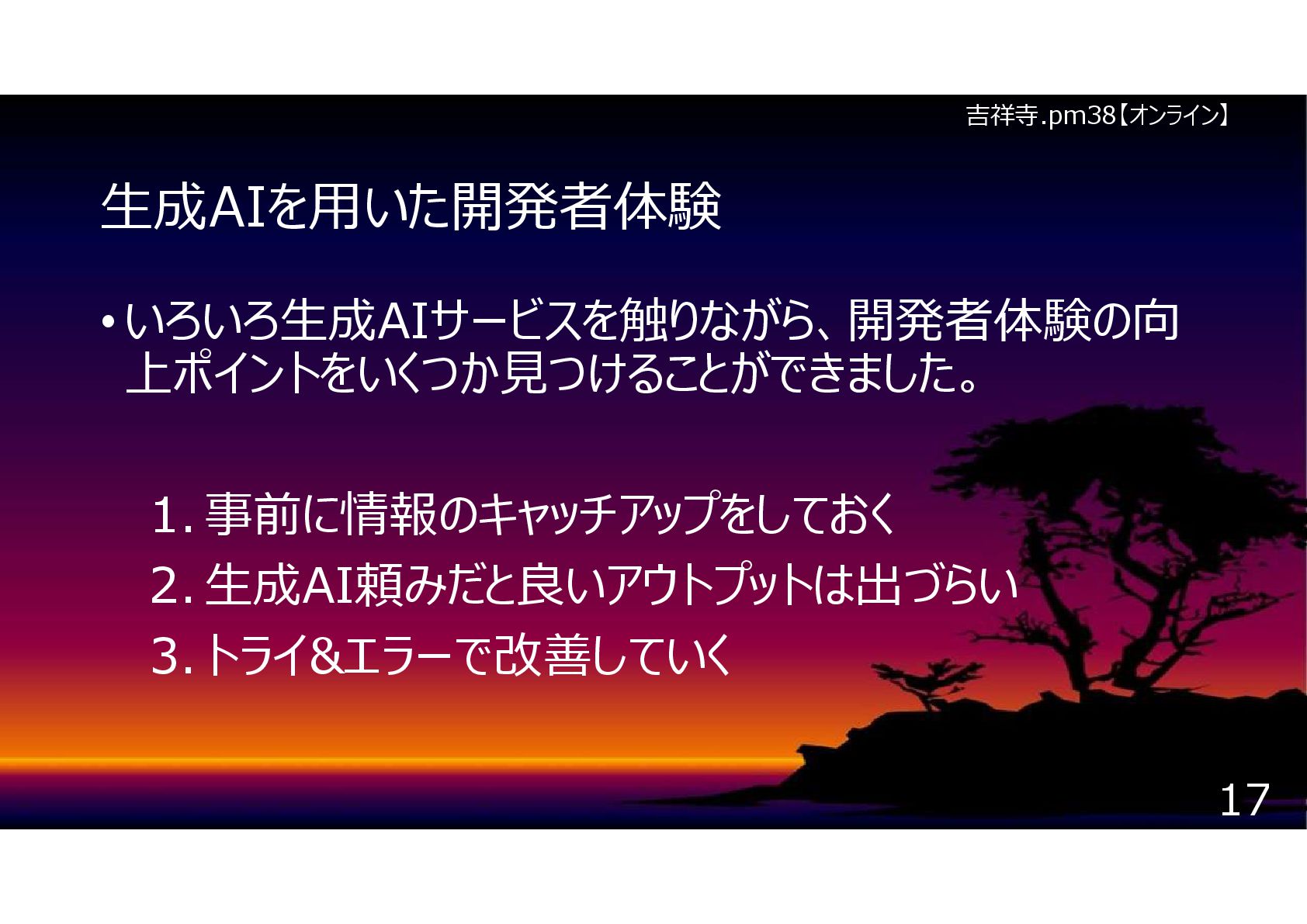 吉祥寺.pm38【オンライン】

生成AIを用いた開発者体験

• いろいろ生成AIサービスを触りながら、開発者体験の向上ポイントをいくつか見つけることができました。

1. 事前に情報のキャッチアップをしておく
2. 生成AI頼みだと良いアウトプットは出づらい
3. トライ&エラーで改善していく

17